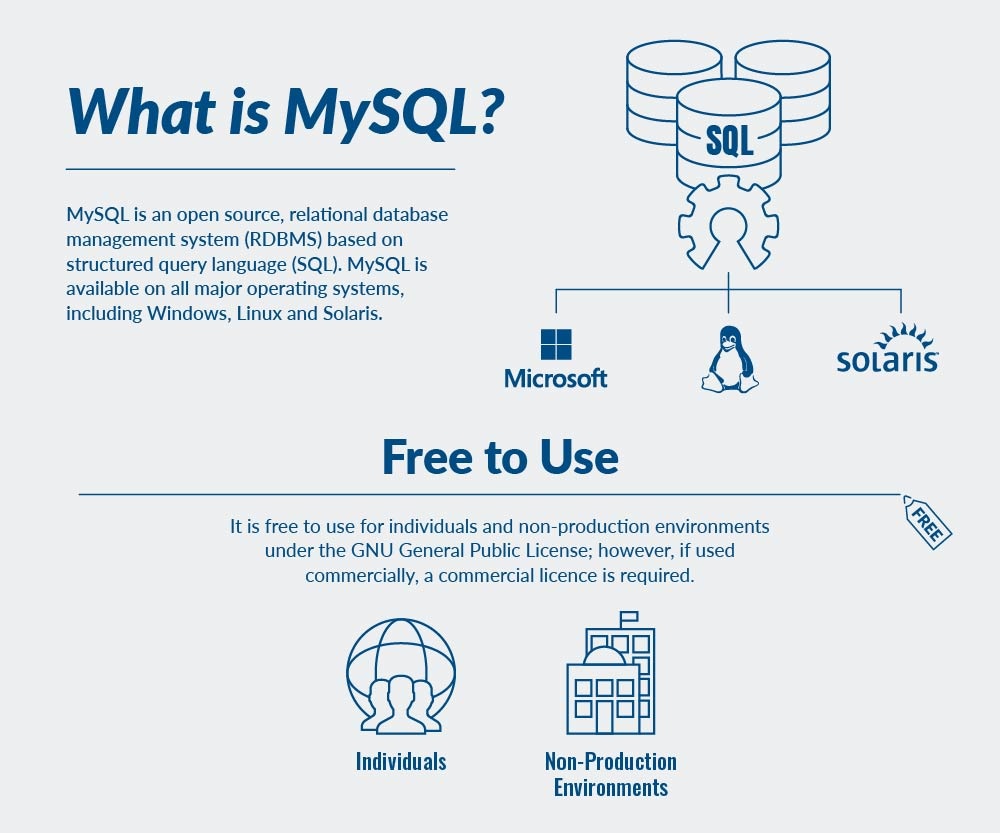 What is MySQL?

MySQL is an open source, relational database management system (RDBMS) based on structured query language (SQL). MySQL is available on all major operating systems, including Windows, Linux and Solaris.

SQL

Microsoft

solaris

Free to Use

FREE

It is free to use for individuals and non-production environments under the GNU General Public License; however, if used commercially, a commercial licence is required.

Individuals

Non-Production Environments